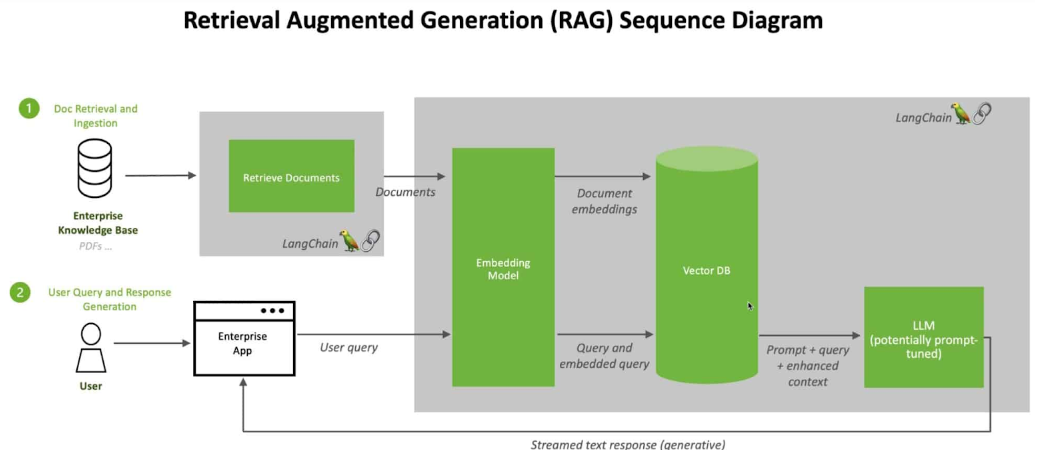 Retrieval Augmented Generation (RAG) Sequence Diagram

1 Doc Retrieval and Ingestion

Enterprise Knowledge Base

PDFs ...

Retrieve Documents

LangChain

Documents

LangChain

Embedding Model

Document embeddings

Vector DB

2 User Query and Response Generation

User

Enterprise App

User query

Query and embedded query

Prompt + query + enhanced context

LLM (potentially prompt-tuned)

Streamed text response (generative)